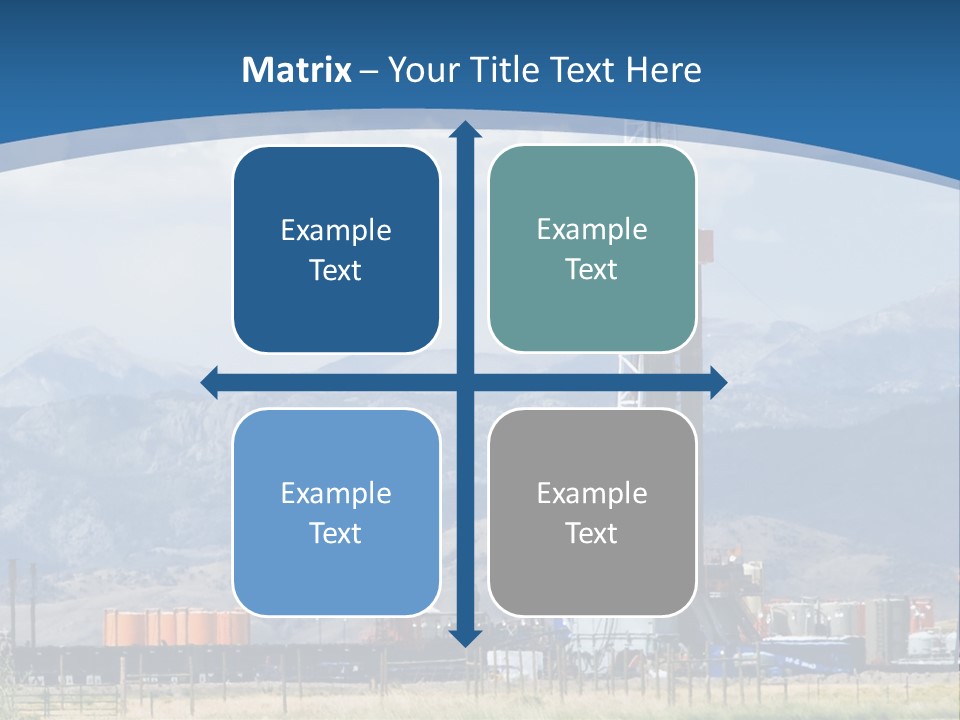 Matrix – Your Title Text Here

Example Text

Example Text

Example Text

Example Text